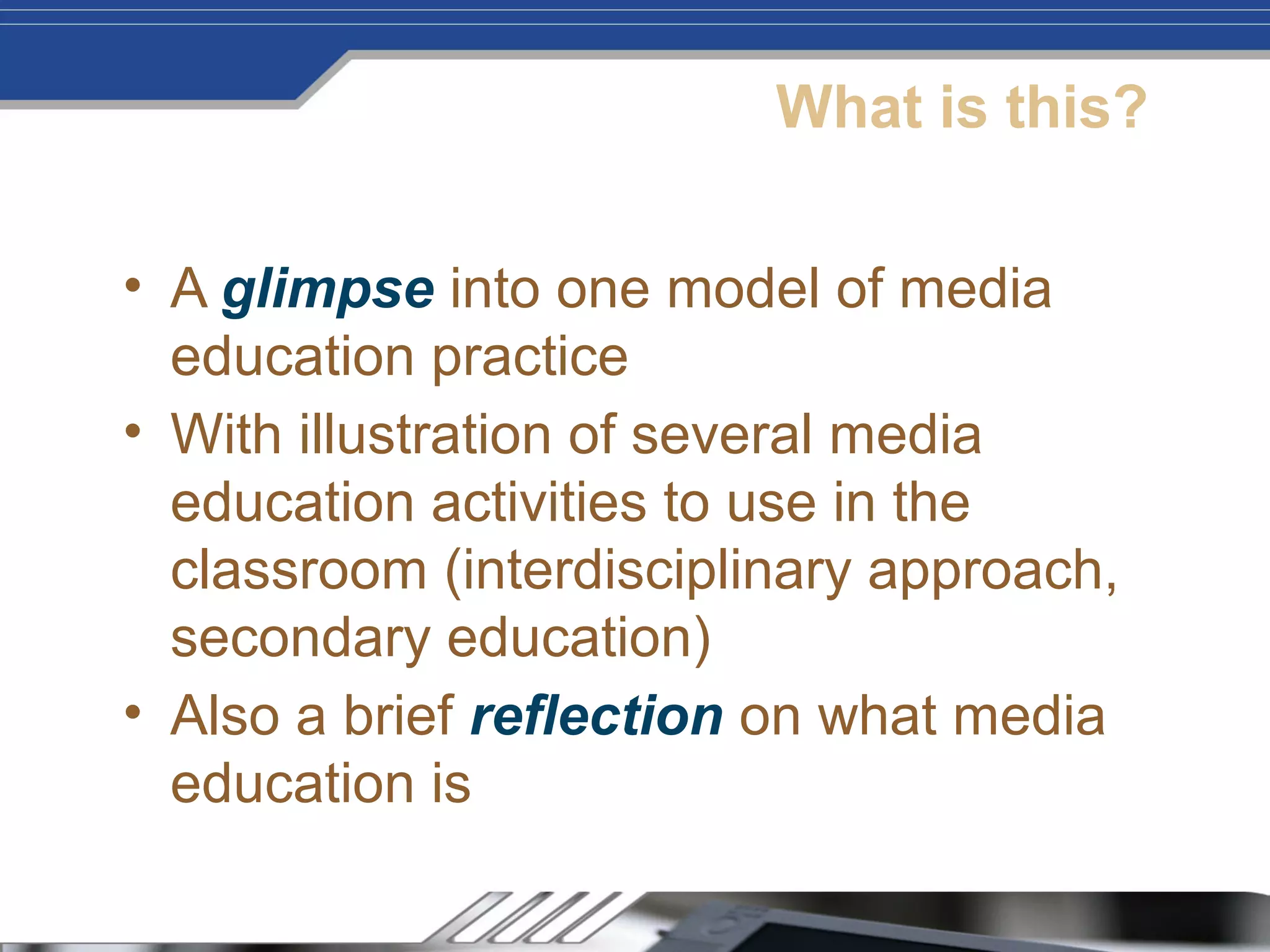 What is this?

• A glimpse into one model of media education practice
• With illustration of several media education activities to use in the classroom (interdisciplinary approach, secondary education)
• Also a brief reflection on what media education is